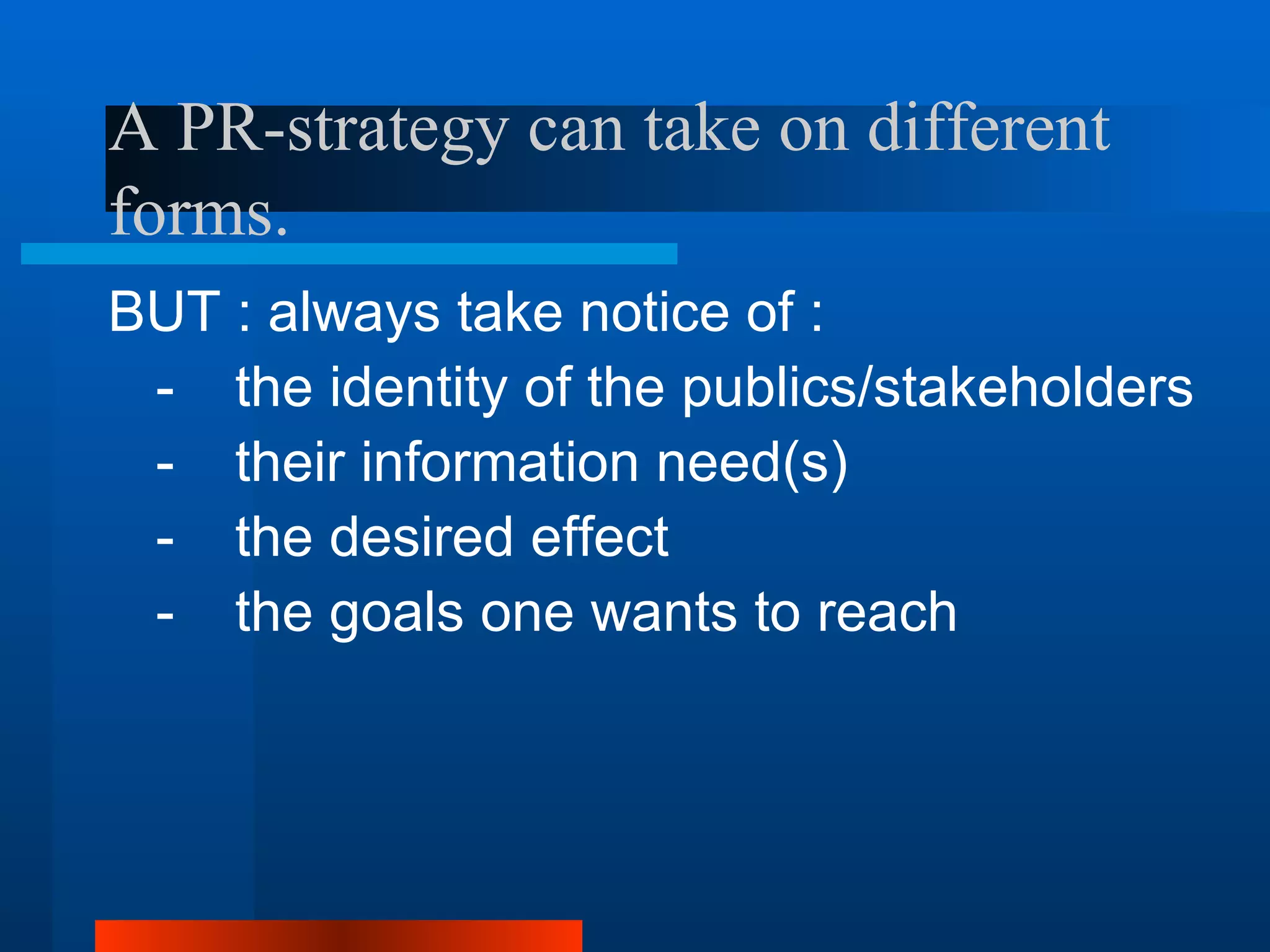 A PR-strategy can take on different forms.

BUT : always take notice of :
- the identity of the publics/stakeholders
- their information need(s)
- the desired effect
- the goals one wants to reach